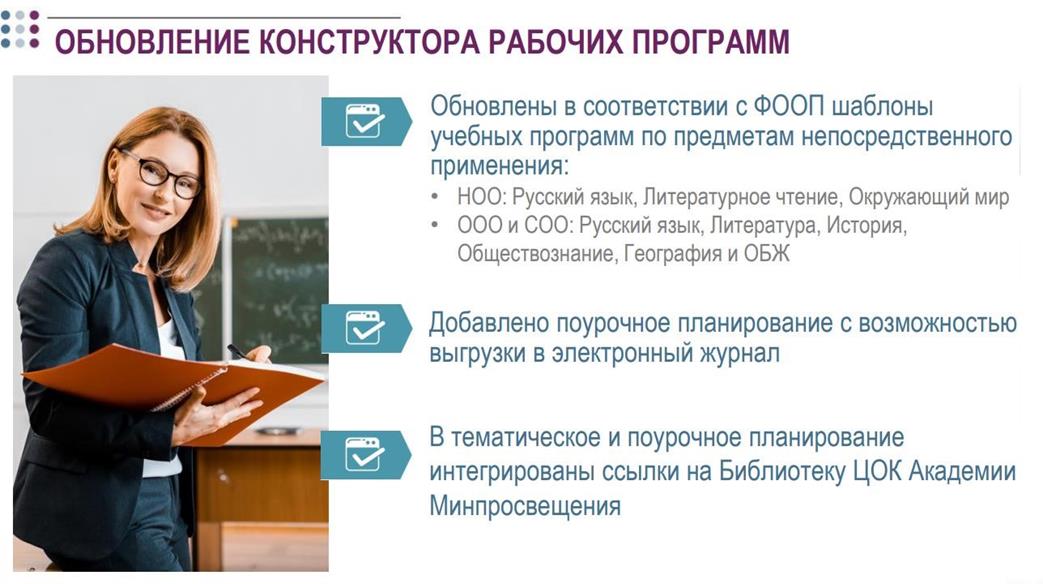 ОБНОВЛЕНИЕ КОНСТРУКТОРА РАБОЧИХ ПРОГРАММ

Обновлены в соответствии с ФООП шаблоны учебных программ по предметам непосредственного применения:

• НОО: Русский язык, Литературное чтение, Окружающий мир
• ООО и СОО: Русский язык, Литература, История, Обществознание, География и ОБЖ

Добавлено поурочное планирование с возможностью выгрузки в электронный журнал

В тематическое и поурочное планирование интегрированы ссылки на Библиотеку ЦОК Академии Минпросвещения